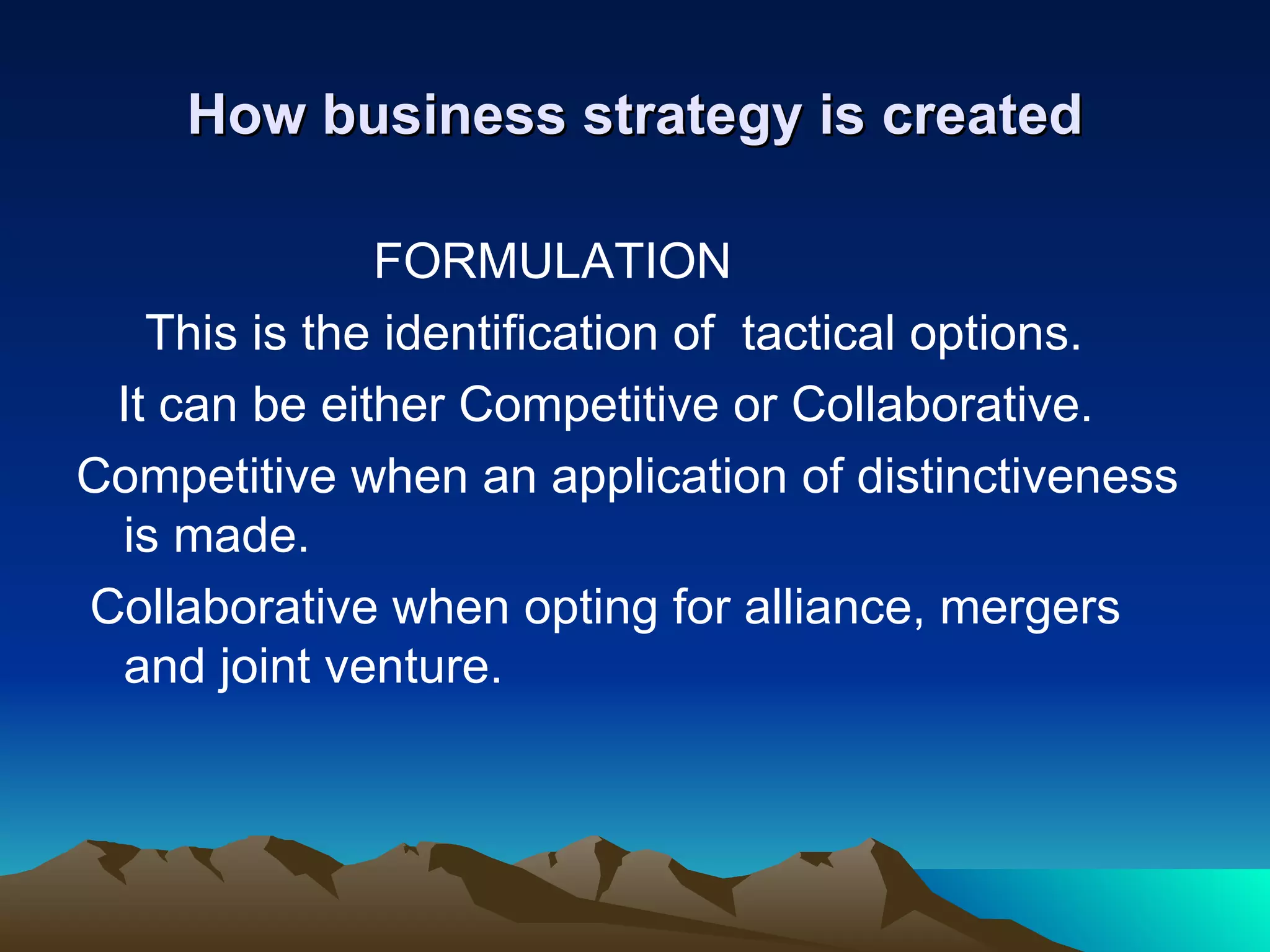 How business strategy is created

FORMULATION

This is the identification of tactical options.

It can be either Competitive or Collaborative.

Competitive when an application of distinctiveness is made.

Collaborative when opting for alliance, mergers and joint venture.